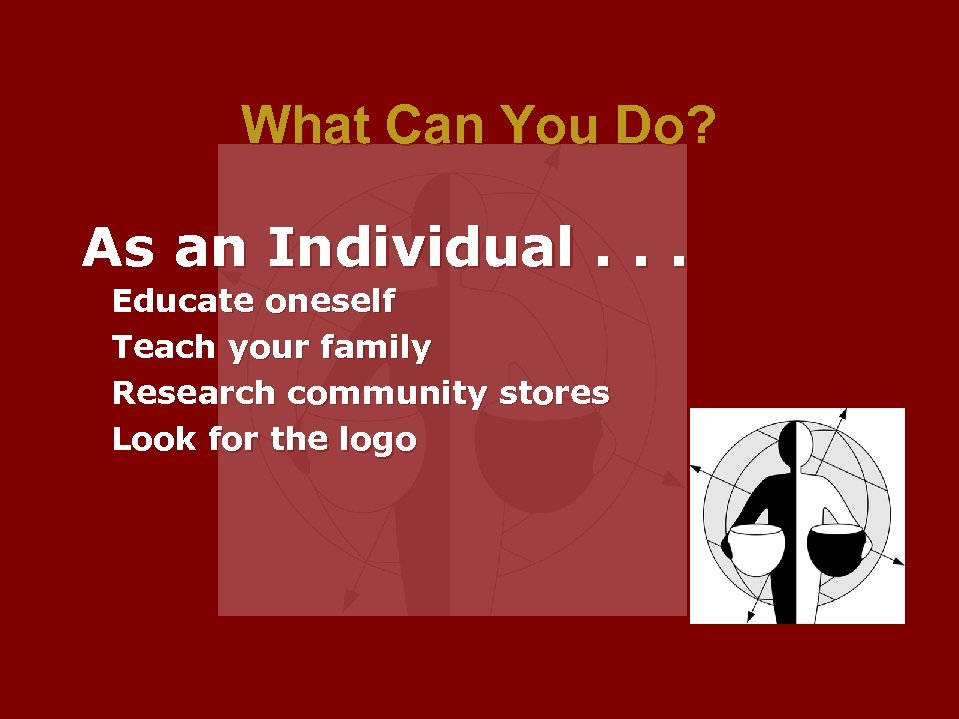 What Can You Do?

As an Individual . . .

Educate oneself
Teach your family
Research community stores
Look for the logo